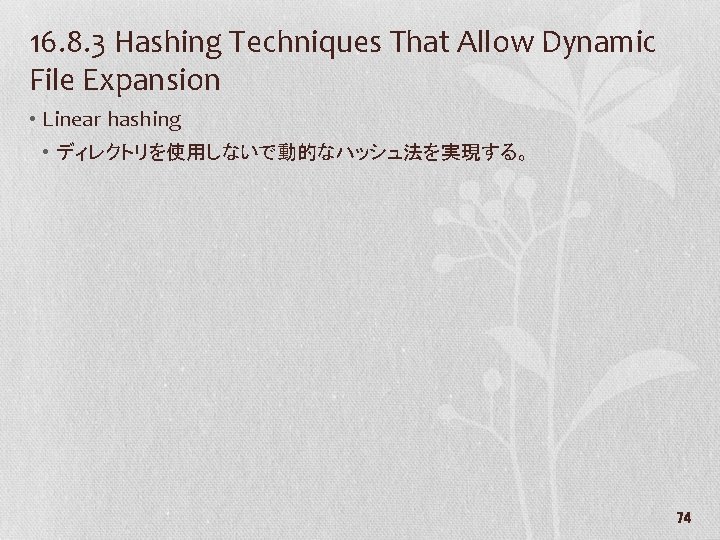 16.8.3 Hashing Techniques That Allow Dynamic File Expansion

• Linear hashing
  • ディレクトリを使用しないで動的なハッシュ法を実現する。

74